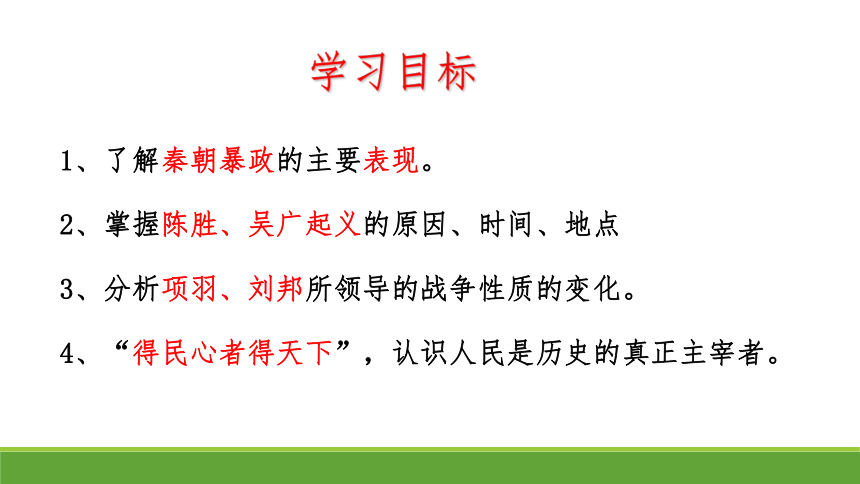 学习目标

1、了解秦朝暴政的主要表现。

2、掌握陈胜、吴广起义的原因、时间、地点

3、分析项羽、刘邦所领导的战争性质的变化。

4、“得民心者得天下”，认识人民是历史的真正主宰者。